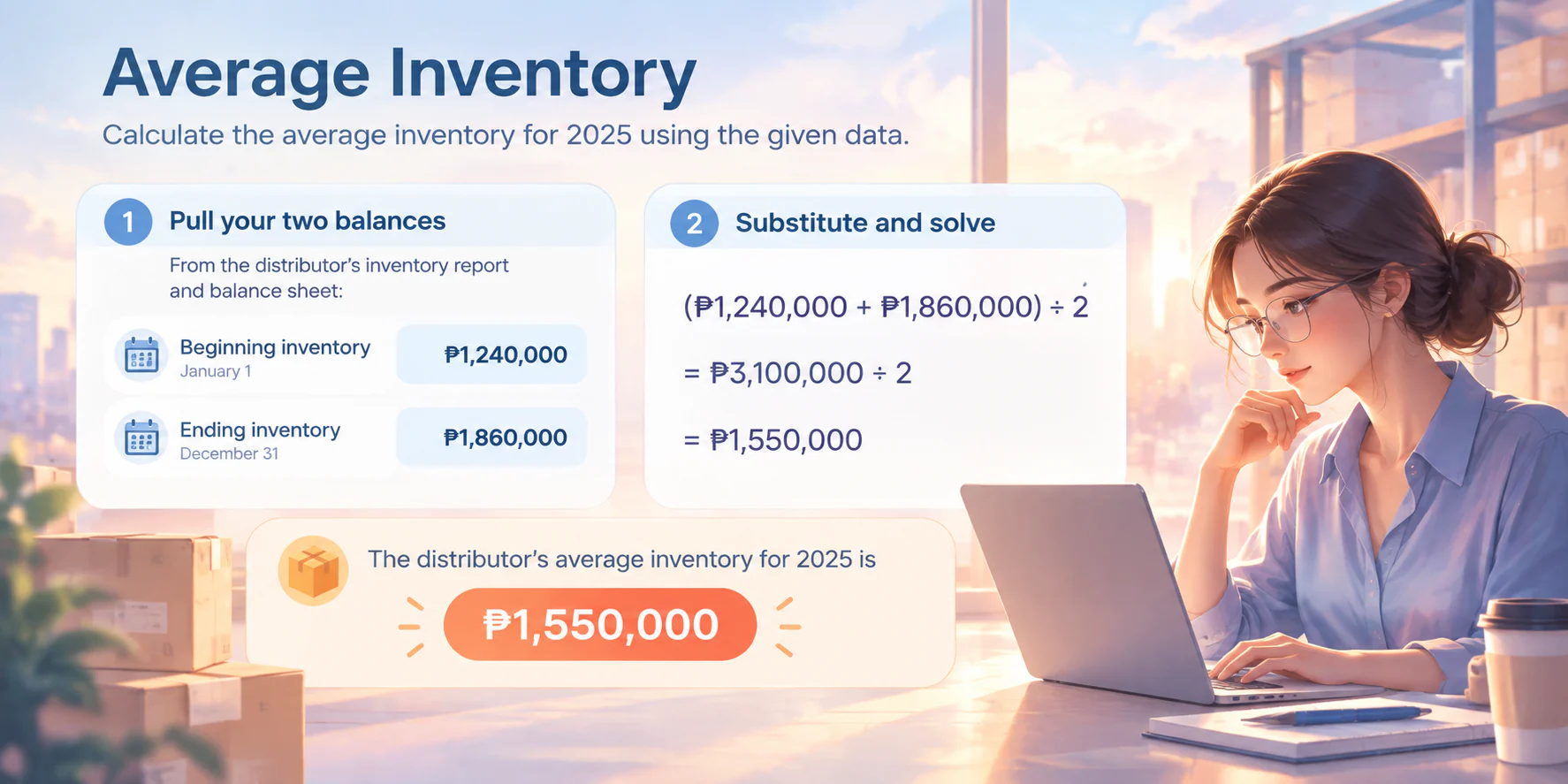 Average Inventory

Calculate the average inventory for 2025 using the given data.

1 Pull your two balances

From the distributor's inventory report and balance sheet:

Beginning inventory
January 1
₱1,240,000

Ending inventory
December 31
₱1,860,000

2 Substitute and solve

(₱1,240,000 + ₱1,860,000) ÷ 2

= ₱3,100,000 ÷ 2

= ₱1,550,000

The distributor's average inventory for 2025 is

₱1,550,000